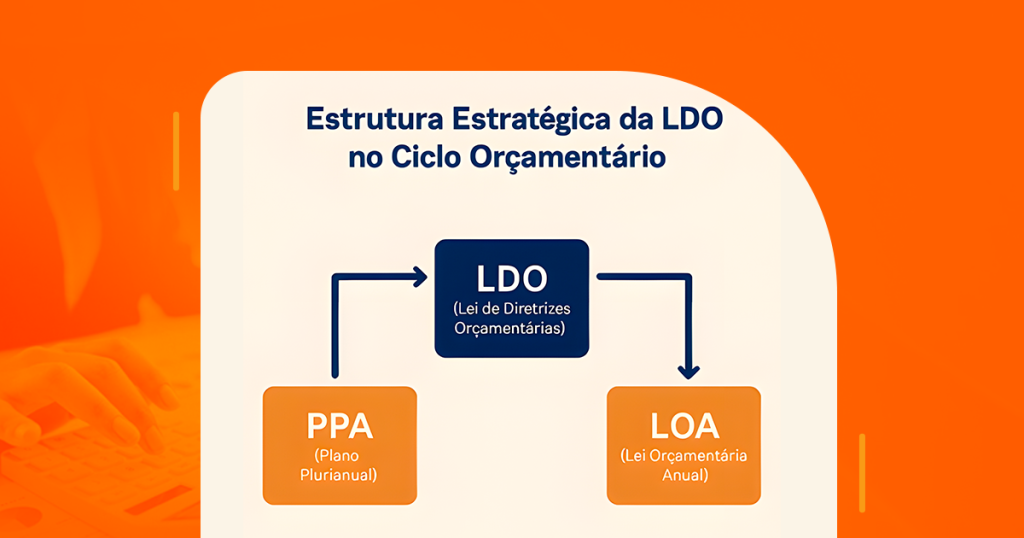 Estrutura Estratégica da LDO no Ciclo Orçamentário

LDO
(Lei de Diretrizes Orçamentárias)

PPA
(Plano Plurianual)

LOA
(Lei Orçamentária Anual)